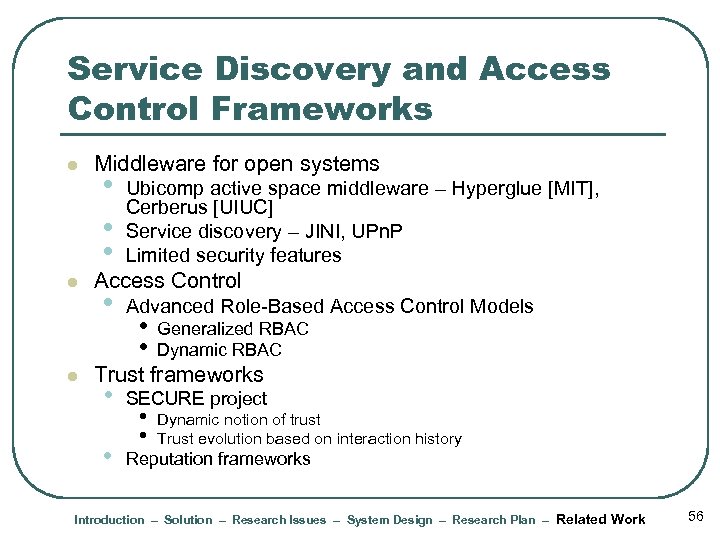 Service Discovery and Access Control Frameworks

- Middleware for open systems
  - Ubicomp active space middleware – Hyperglue [MIT], Cerberus [UIUC]
  - Service discovery – JINI, UPnP
  - Limited security features
- Access Control
  - Advanced Role-Based Access Control Models
    - Generalized RBAC
    - Dynamic RBAC
- Trust frameworks
  - SECURE project
    - Dynamic notion of trust
    - Trust evolution based on interaction history
  - Reputation frameworks

Introduction – Solution – Research Issues – System Design – Research Plan – Related Work

56